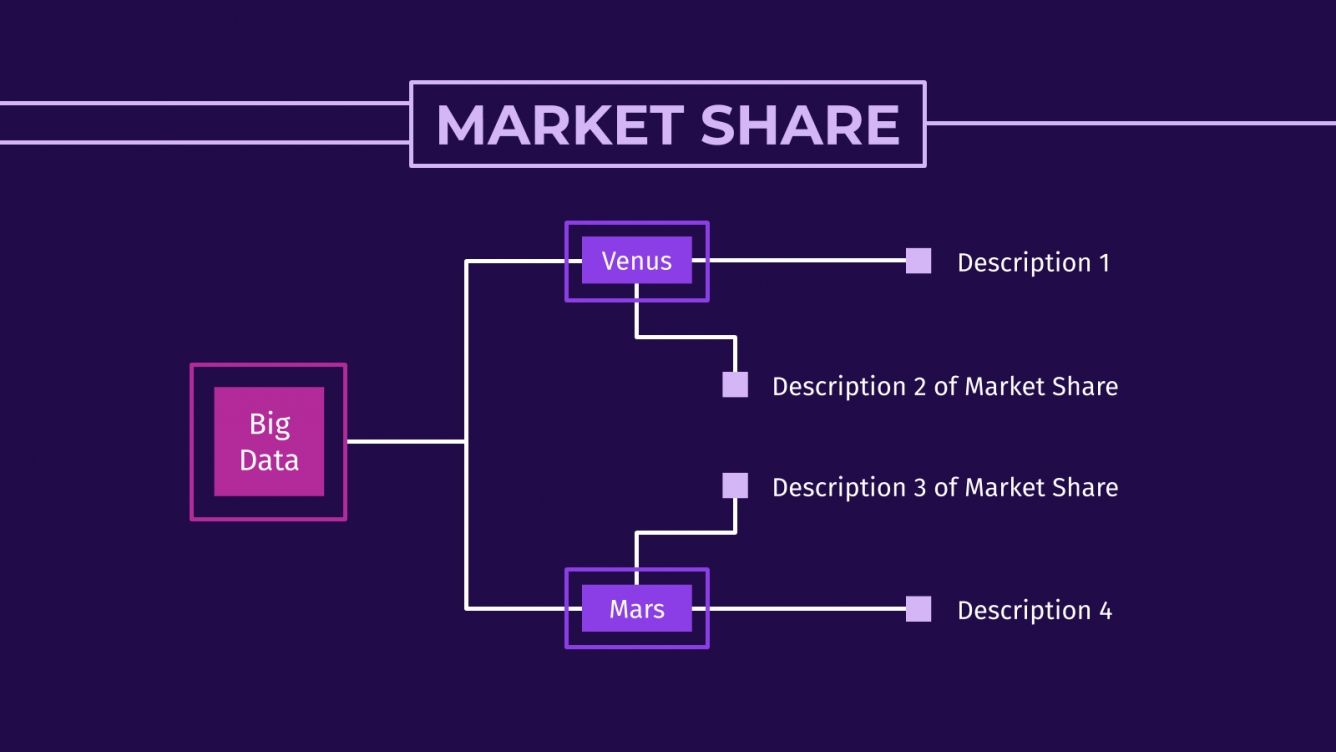 MARKET SHARE

Big Data

Venus

Description 1

Description 2 of Market Share

Description 3 of Market Share

Mars

Description 4